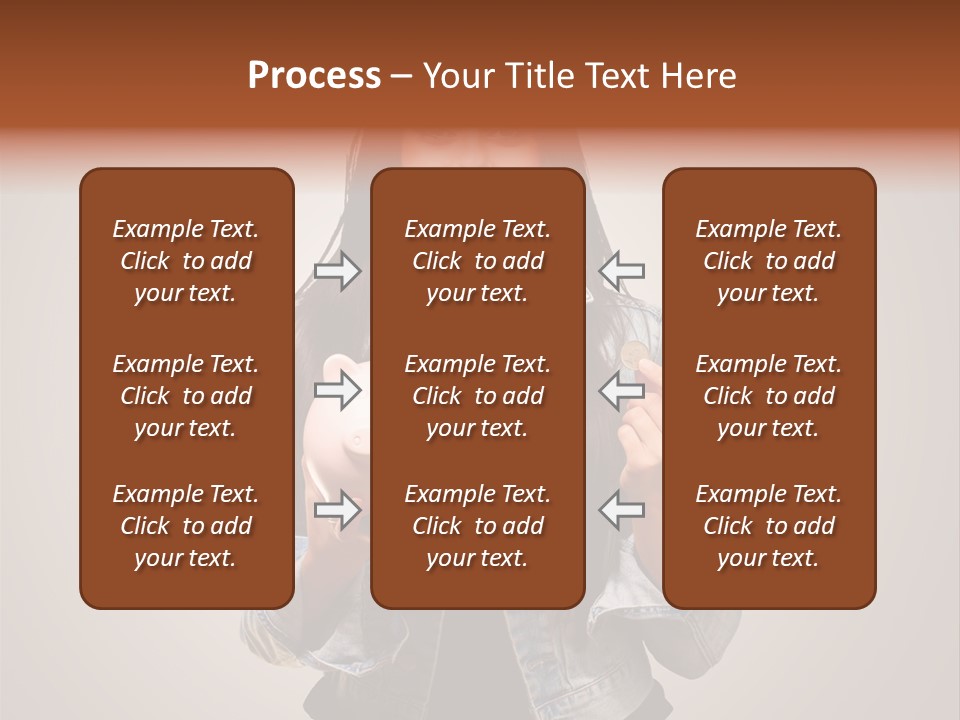 Process – Your Title Text Here

Example Text. Click to add your text.

Example Text. Click to add your text.

Example Text. Click to add your text.

Example Text. Click to add your text.

Example Text. Click to add your text.

Example Text. Click to add your text.

Example Text. Click to add your text.

Example Text. Click to add your text.

Example Text. Click to add your text.